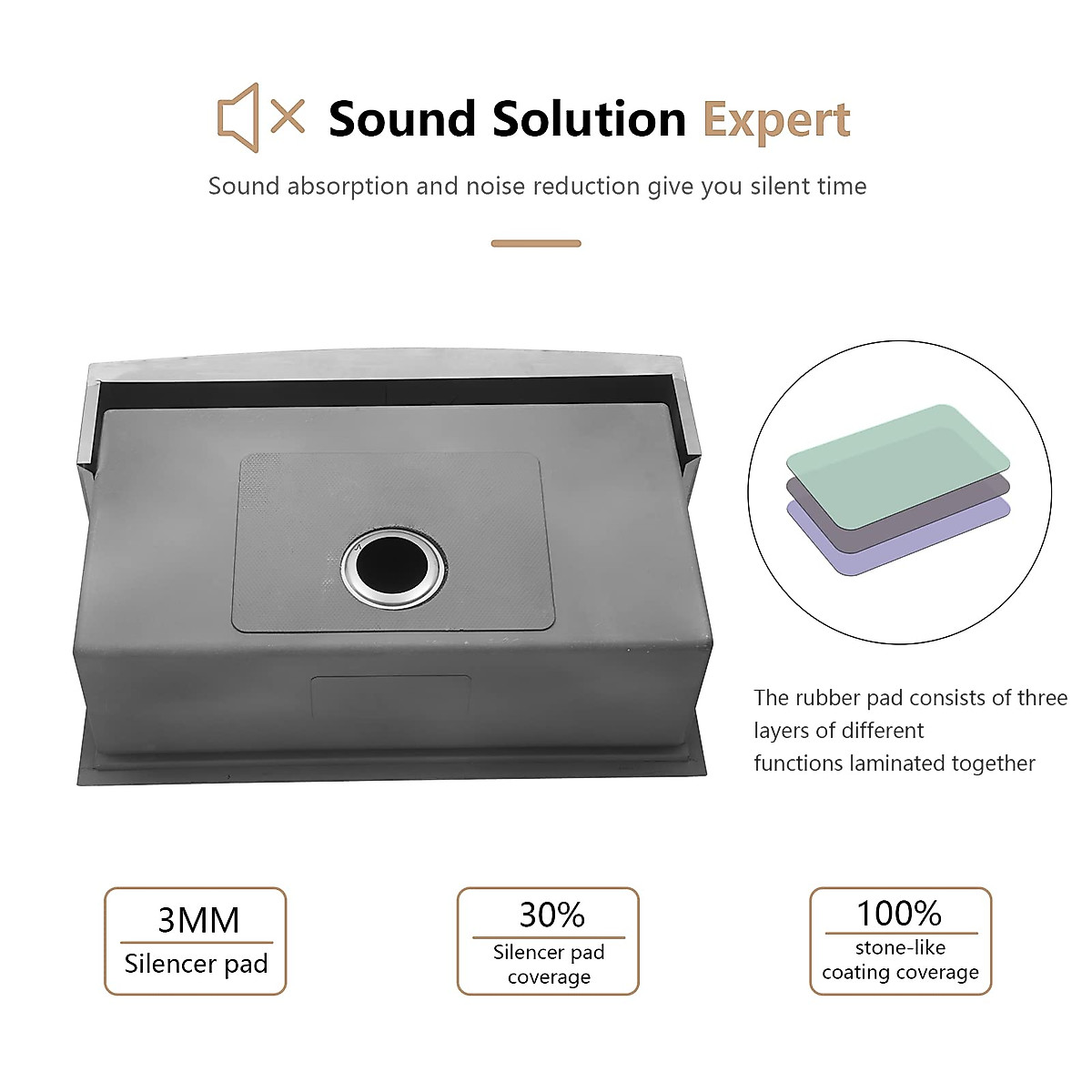 Sound Solution Expert

Sound absorption and noise reduction give you silent time

The rubber pad consists of three layers of different functions laminated together

3MM
Silencer pad

30%
Silencer pad coverage

100%
stone-like coating coverage